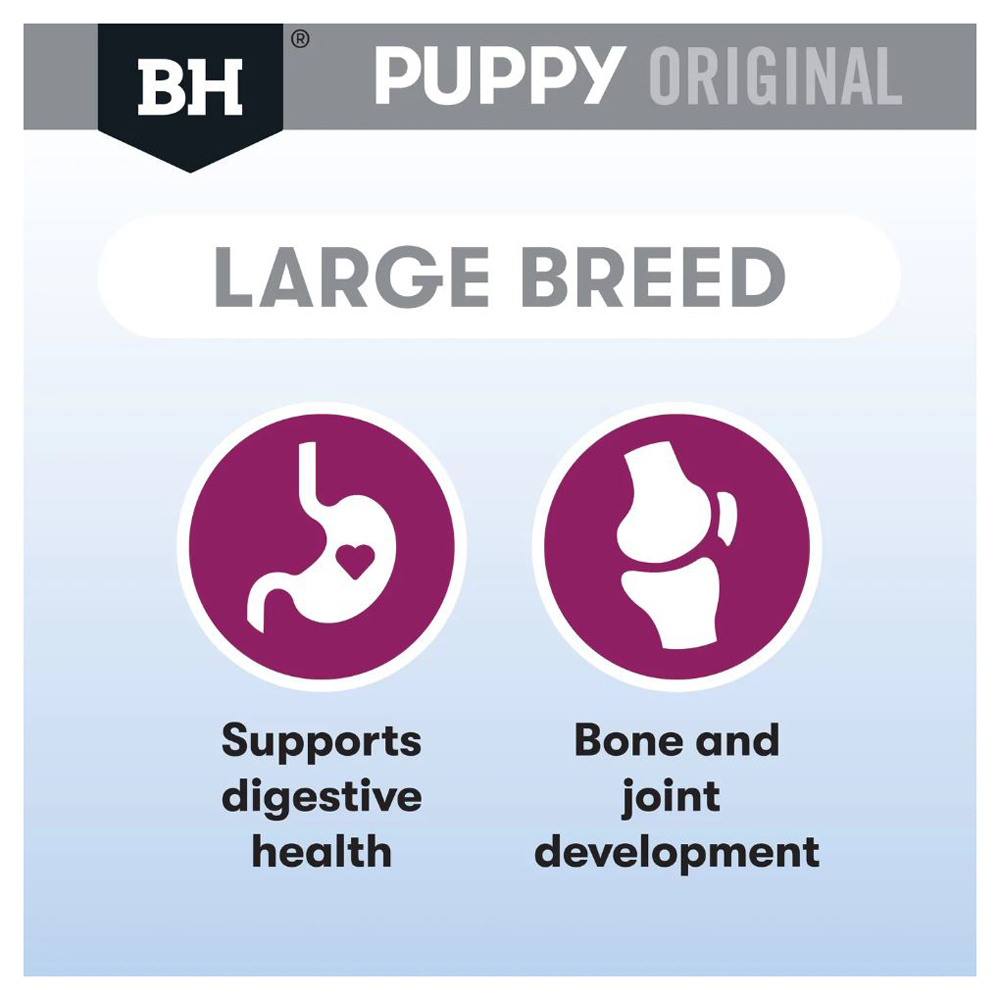 BH®

PUPPY ORIGINAL

LARGE BREED

Supports digestive health

Bone and joint development